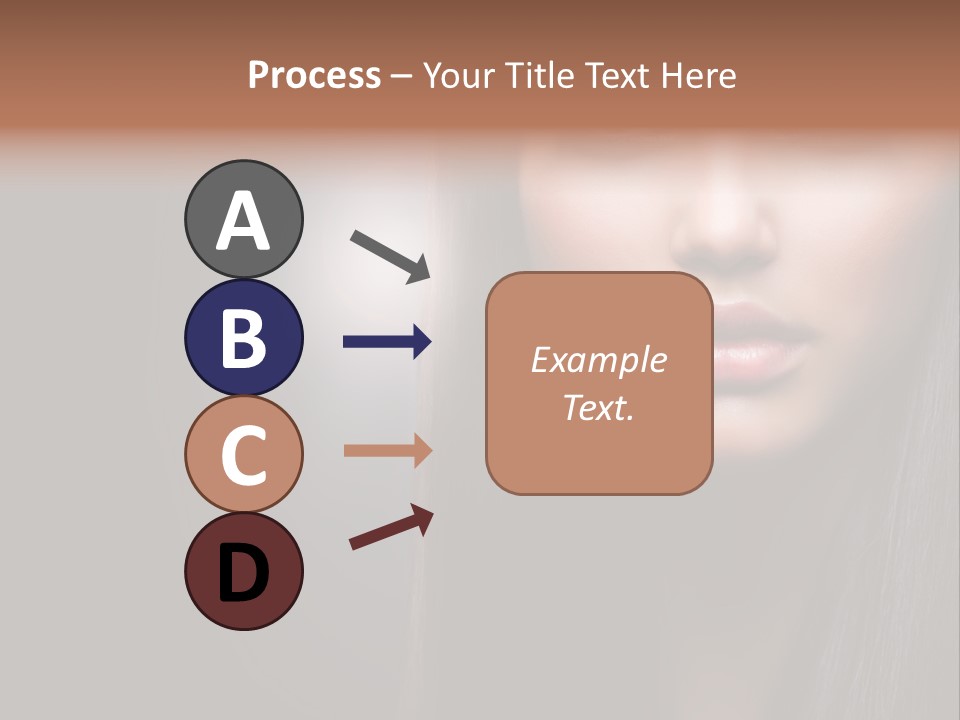 Process – Your Title Text Here

A

B

C

D

Example Text.